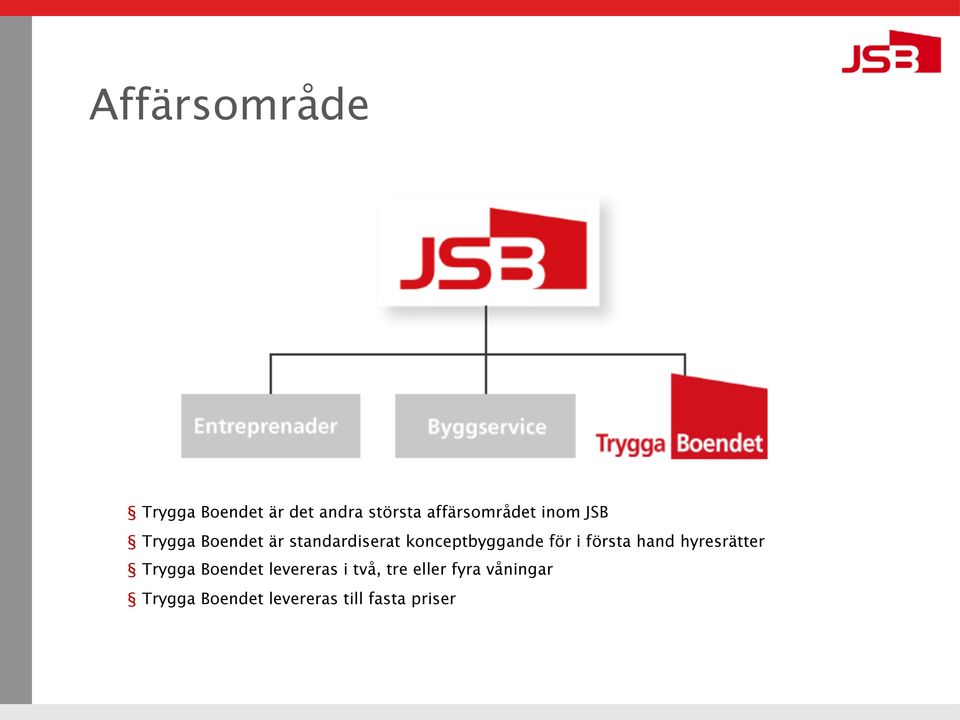 JSB

Affärsområde

JSB

Entreprenader

Byggservice

Trygga Boendet

§ Trygga Boendet är det andra största affärsområdet inom JSB

§ Trygga Boendet är standardiserat konceptbyggande för i första hand hyresrätter

§ Trygga Boendet levereras i två, tre eller fyra våningar

§ Trygga Boendet levereras till fasta priser